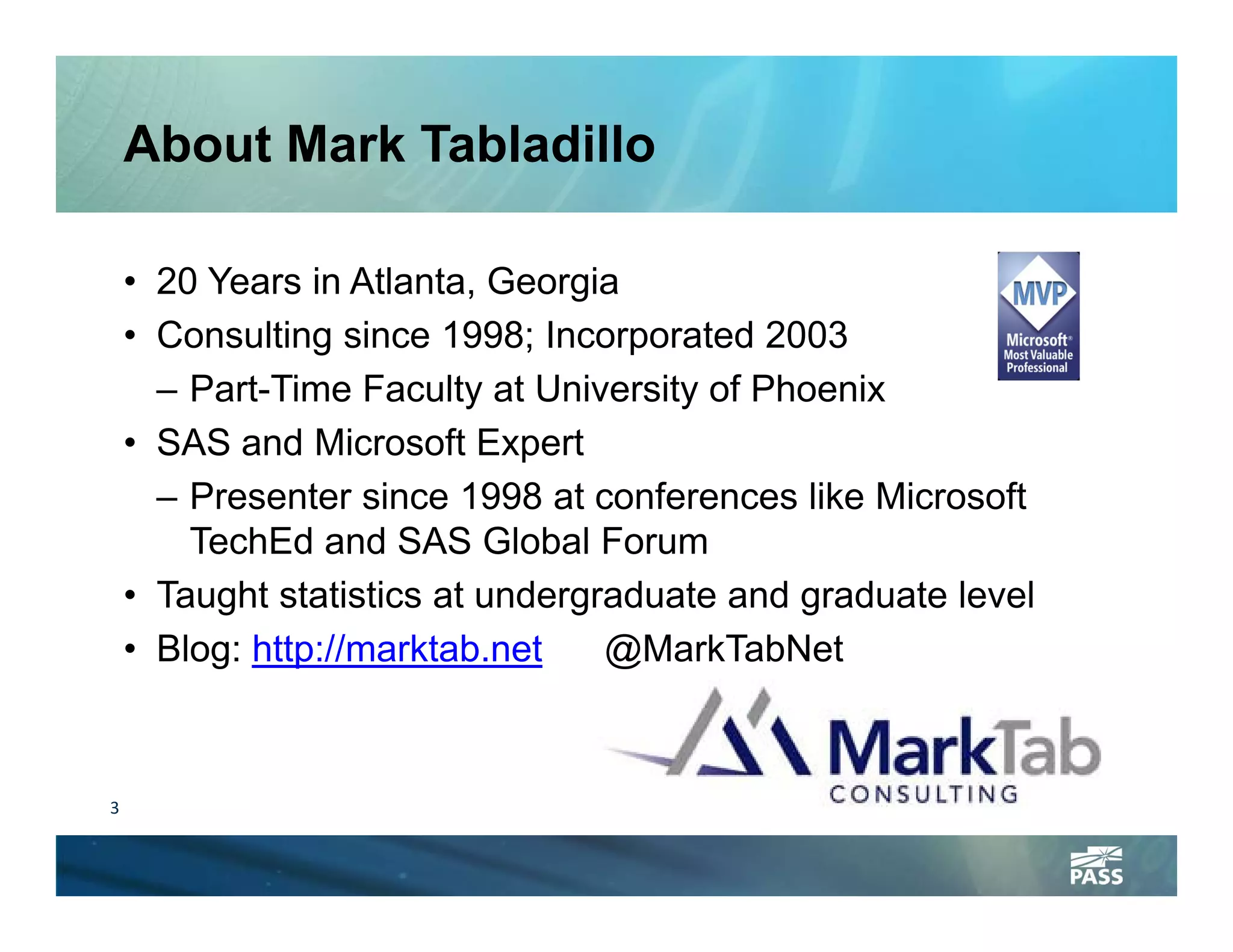 About Mark Tabladillo

• 20 Years in Atlanta, Georgia
• Consulting since 1998; Incorporated 2003
– Part-Time Faculty at University of Phoenix
• SAS and Microsoft Expert
– Presenter since 1998 at conferences like Microsoft TechEd and SAS Global Forum
• Taught statistics at undergraduate and graduate level
• Blog: http://marktab.net @MarkTabNet

MVP
Microsoft® Most Valuable Professional

MarkTab CONSULTING

3

PASS